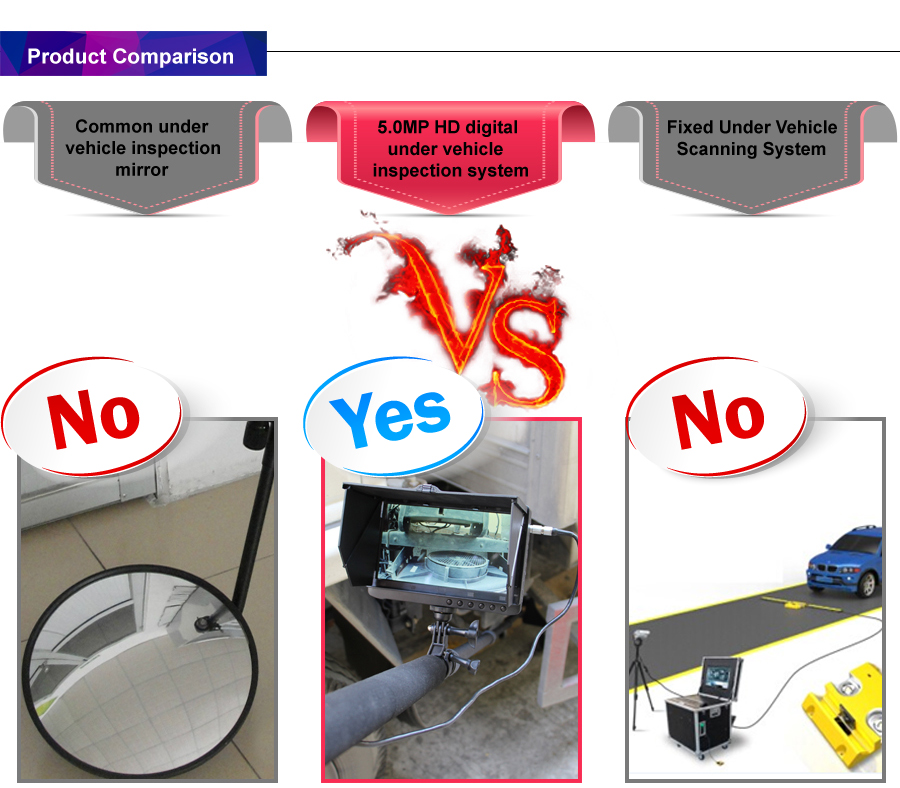 Product Comparison

Common under vehicle inspection mirror

5.0MP HD digital under vehicle inspection system

Fixed Under Vehicle Scanning System

VS

No

Yes

No